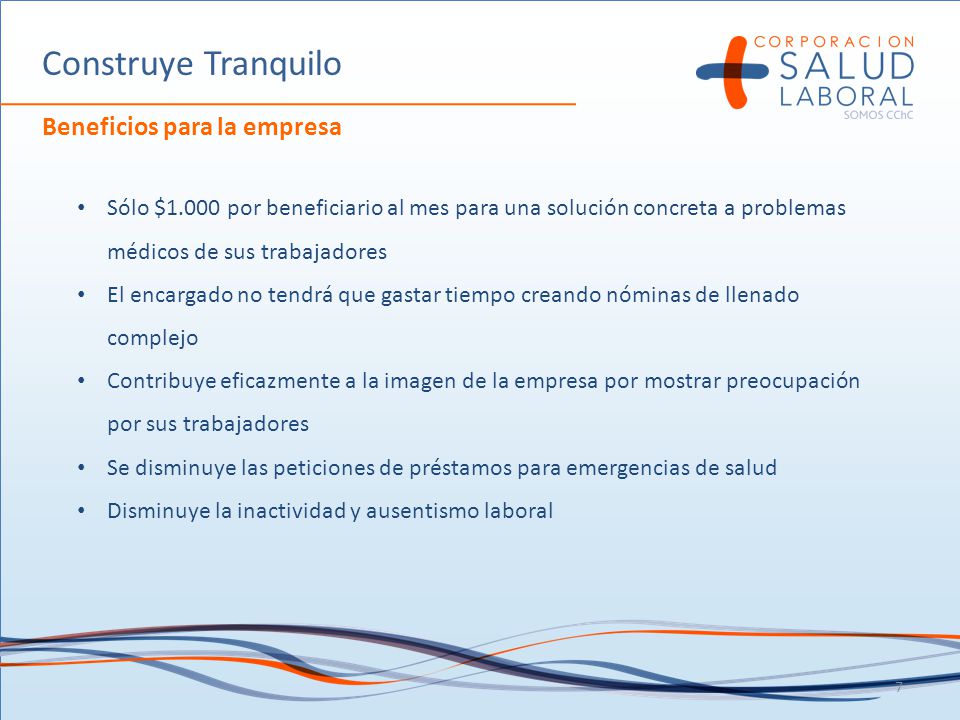 Construye Tranquilo

CORPORACION SALUD LABORAL SOMOS CChC

Beneficios para la empresa

• Sólo \$1.000 por beneficiario al mes para una solución concreta a problemas médicos de sus trabajadores
• El encargado no tendrá que gastar tiempo creando nóminas de llenado complejo
• Contribuye eficazmente a la imagen de la empresa por mostrar preocupación por sus trabajadores
• Se disminuye las peticiones de préstamos para emergencias de salud
• Disminuye la inactividad y ausentismo laboral

7